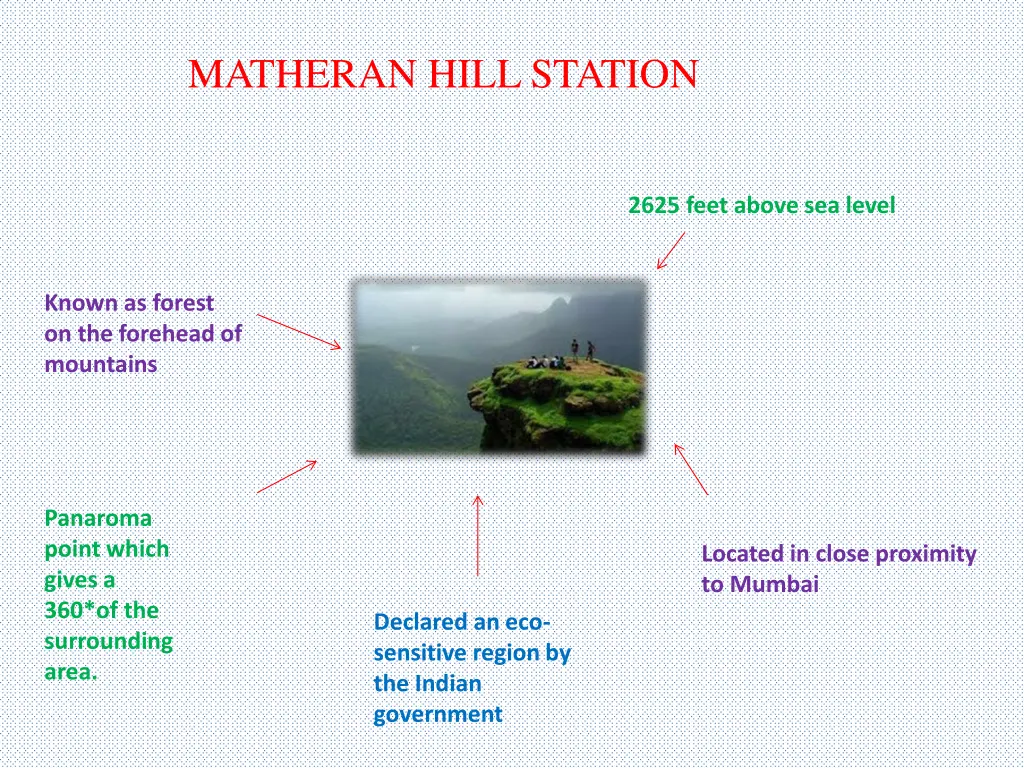 MATHERAN HILL STATION

2625 feet above sea level

Known as forest on the forehead of mountains

Panaroma point which gives a 360*of the surrounding area.

Declared an eco-sensitive region by the Indian government

Located in close proximity to Mumbai